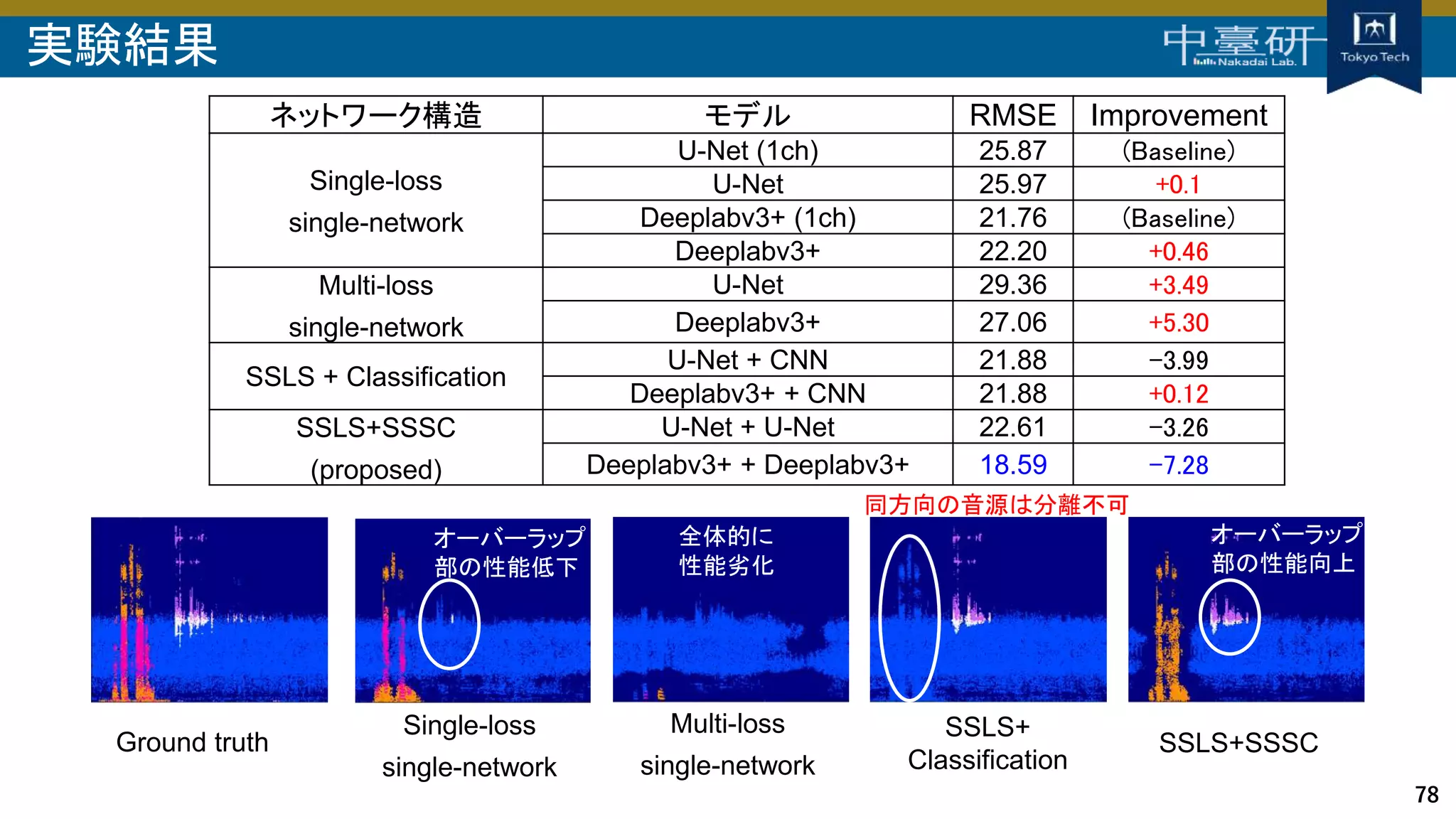 実験結果

中臺研
Nakadai Lab.

Tokyo Tech

| ネットワーク構造 | モデル | RMSE | Improvement |
|---|---|---|---|
| Single-loss single-network | U-Net (1ch) | 25.87 | (Baseline) |
| | U-Net | 25.97 | +0.1 |
| | Deeplabv3+ (1ch) | 21.76 | (Baseline) |
| | Deeplabv3+ | 22.20 | +0.46 |
| Multi-loss single-network | U-Net | 29.36 | +3.49 |
| | Deeplabv3+ | 27.06 | +5.30 |
| SSLS + Classification | U-Net + CNN | 21.88 | −3.99 |
| | Deeplabv3+ + CNN | 21.88 | +0.12 |
| SSLS+SSSC (proposed) | U-Net + U-Net | 22.61 | −3.26 |
| | Deeplabv3+ + Deeplabv3+ | 18.59 | −7.28 |

同方向の音源は分離不可

オーバーラップ部の性能低下

全体的に性能劣化

オーバーラップ部の性能向上

Ground truth

Single-loss single-network

Multi-loss single-network

SSLS+ Classification

SSLS+SSSC

78